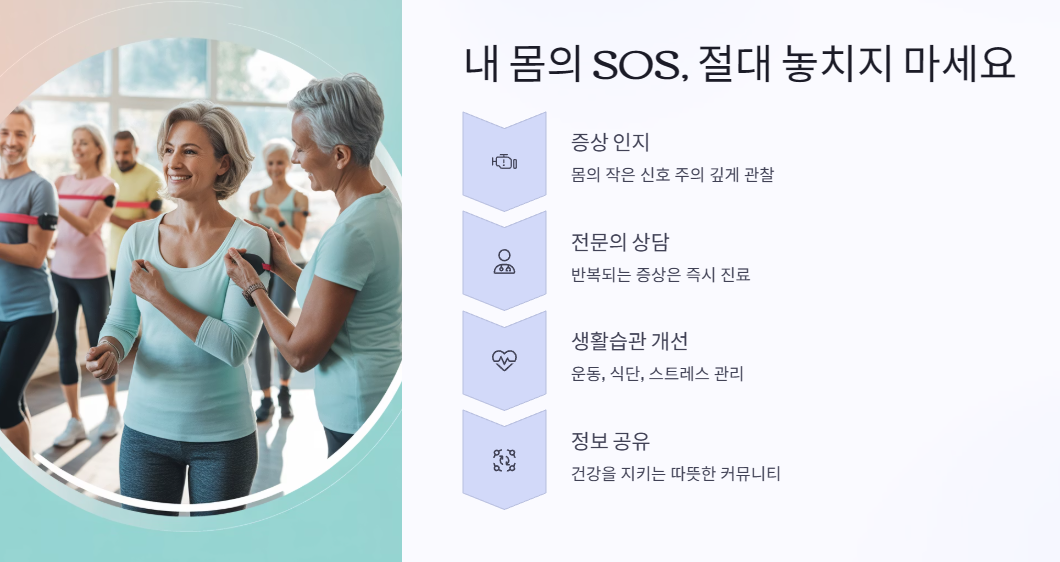 내 몸의 SOS, 절대 놓치지 마세요

증상 인지
몸의 작은 신호 주의 깊게 관찰

전문의 상담
반복되는 증상은 즉시 진료

생활습관 개선
운동, 식단, 스트레스 관리

정보 공유
건강을 지키는 따뜻한 커뮤니티